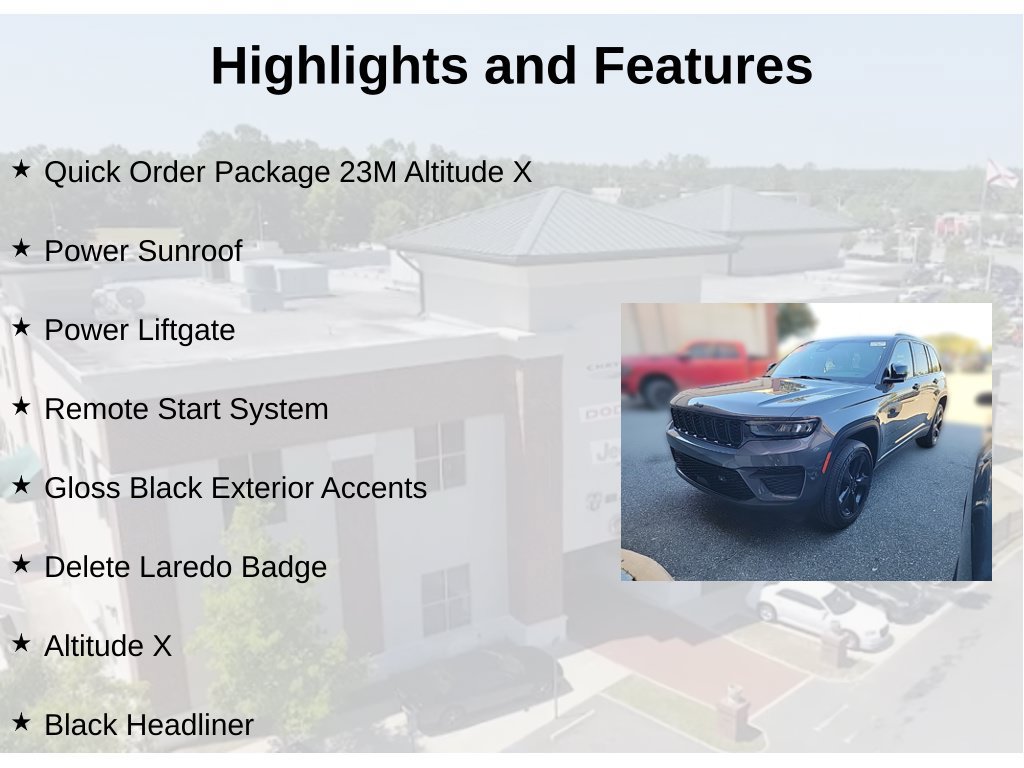 Highlights and Features

★ Quick Order Package 23M Altitude X

★ Power Sunroof

★ Power Liftgate

★ Remote Start System

★ Gloss Black Exterior Accents

★ Delete Laredo Badge

★ Altitude X

★ Black Headliner